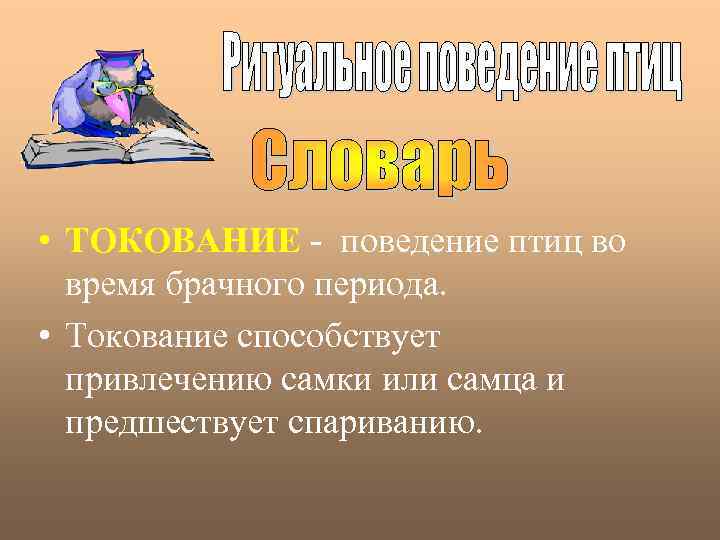 Ритуальное поведение птиц

Словарь

• ТОКОВАНИЕ - поведение птиц во время брачного периода.
• Токование способствует привлечению самки или самца и предшествует спариванию.